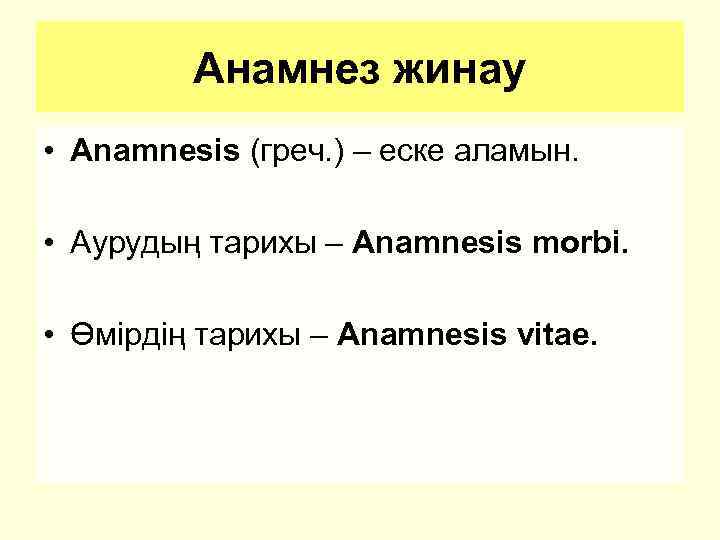 Анамнез жинау

• Anamnesis (греч.) – еске аламын.

• Аурудың тарихы – Anamnesis morbi.

• Өмірдің тарихы – Anamnesis vitae.